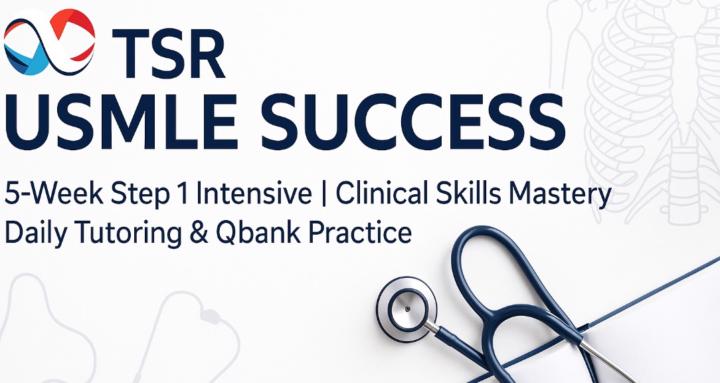 TSR
USMLE SUCCESS

5-Week Step 1 Intensive | Clinical Skills Mastery
Daily Tutoring & Qbank Practice